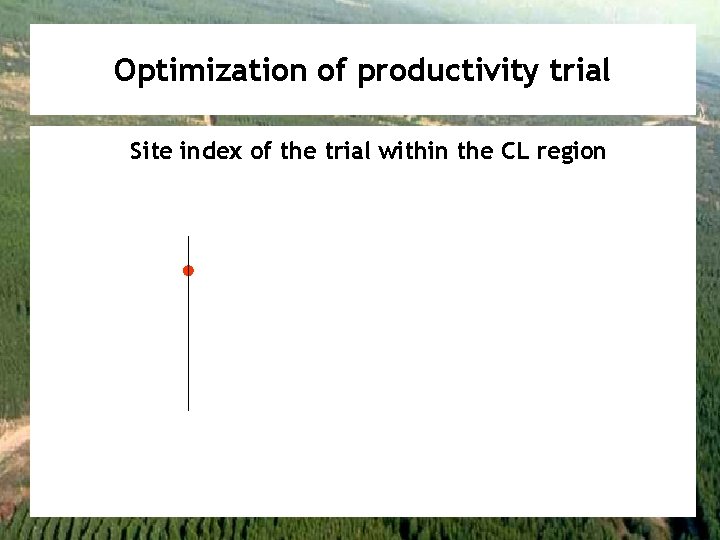 Optimization of productivity trial

Site index of the trial within the CL region